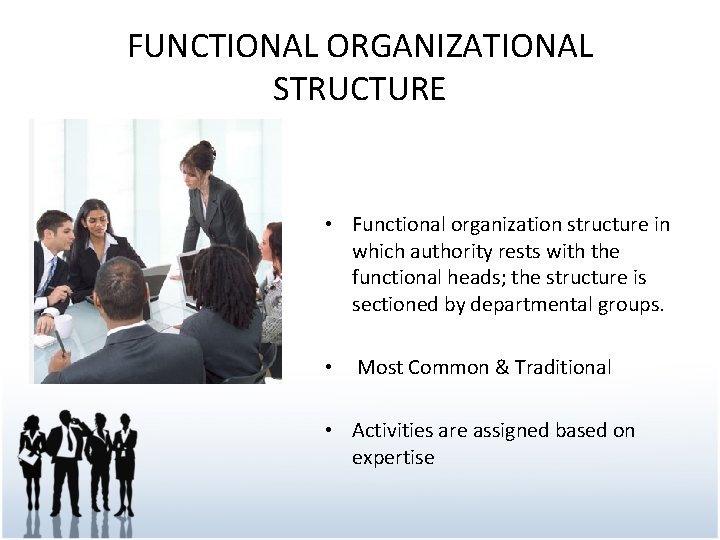 FUNCTIONAL ORGANIZATIONAL STRUCTURE

• Functional organization structure in which authority rests with the functional heads; the structure is sectioned by departmental groups.

• Most Common & Traditional

• Activities are assigned based on expertise